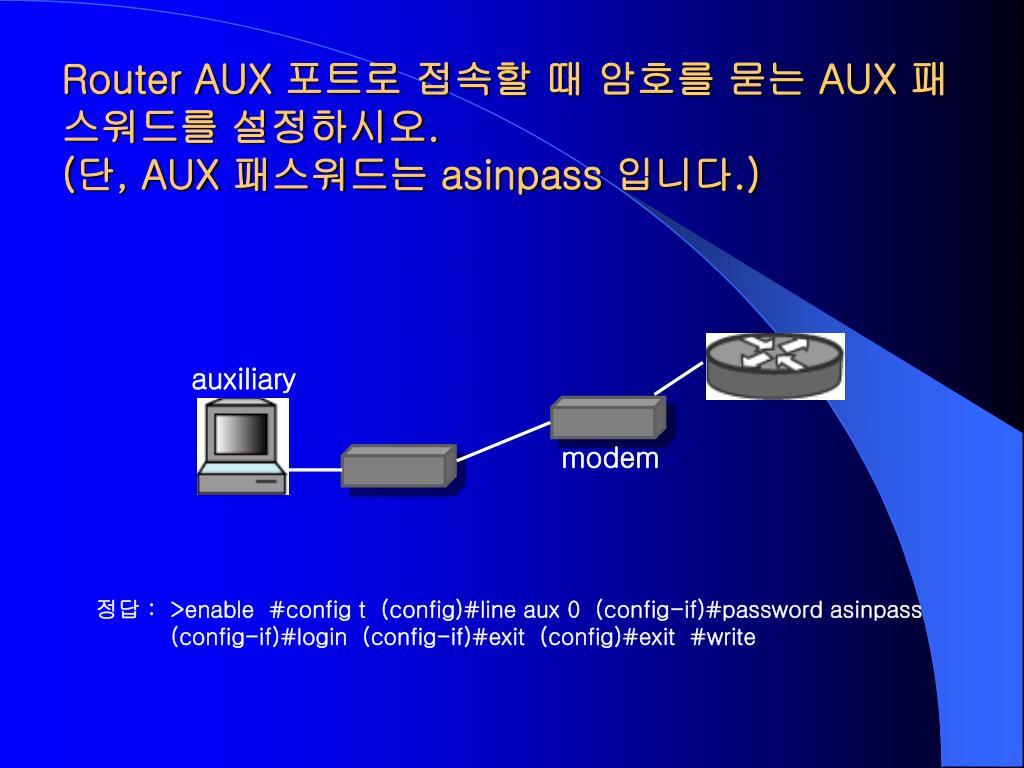 Router AUX 포트로 접속할 때 암호를 묻는 AUX 패스워드를 설정하시오.
(단, AUX 패스워드는 asinpass 입니다.)

auxiliary

modem

정답 : >enable #config t (config)#line aux 0 (config-if)#password asinpass (config-if)#login (config-if)#exit (config)#exit #write